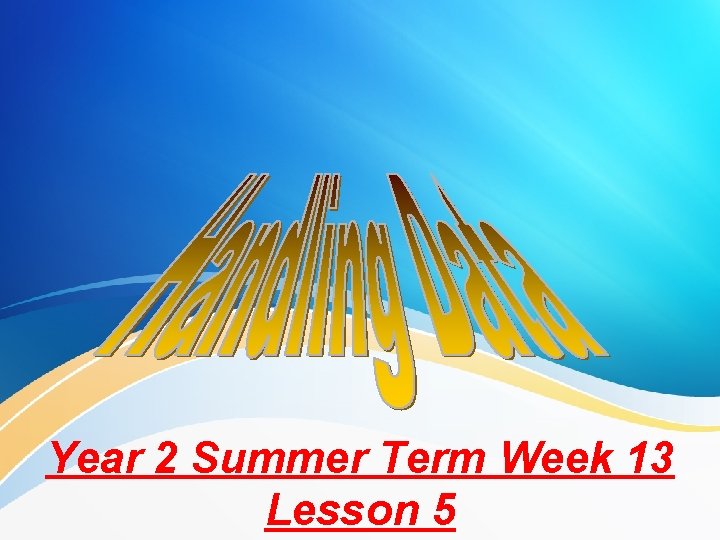 Handling Data

Year 2 Summer Term Week 13
Lesson 5